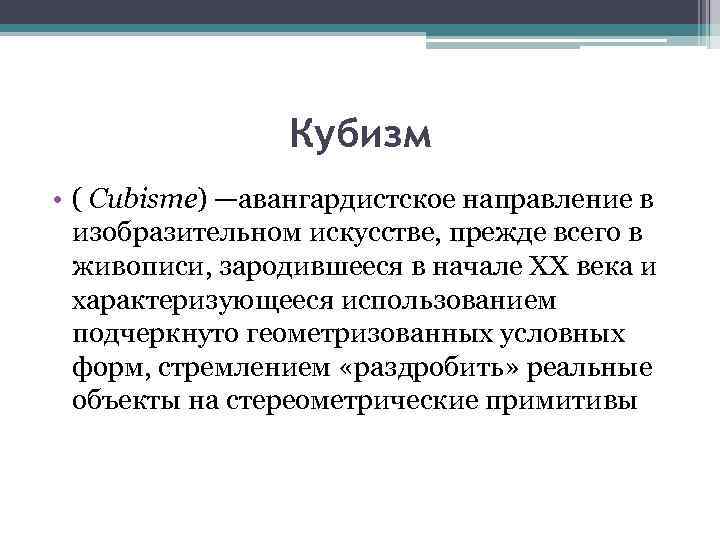 Кубизм

• ( Cubisme) —авангардистское направление в изобразительном искусстве, прежде всего в живописи, зародившееся в начале XX века и характеризующееся использованием подчеркнуто геометризованных условных форм, стремлением «раздробить» реальные объекты на стереометрические примитивы